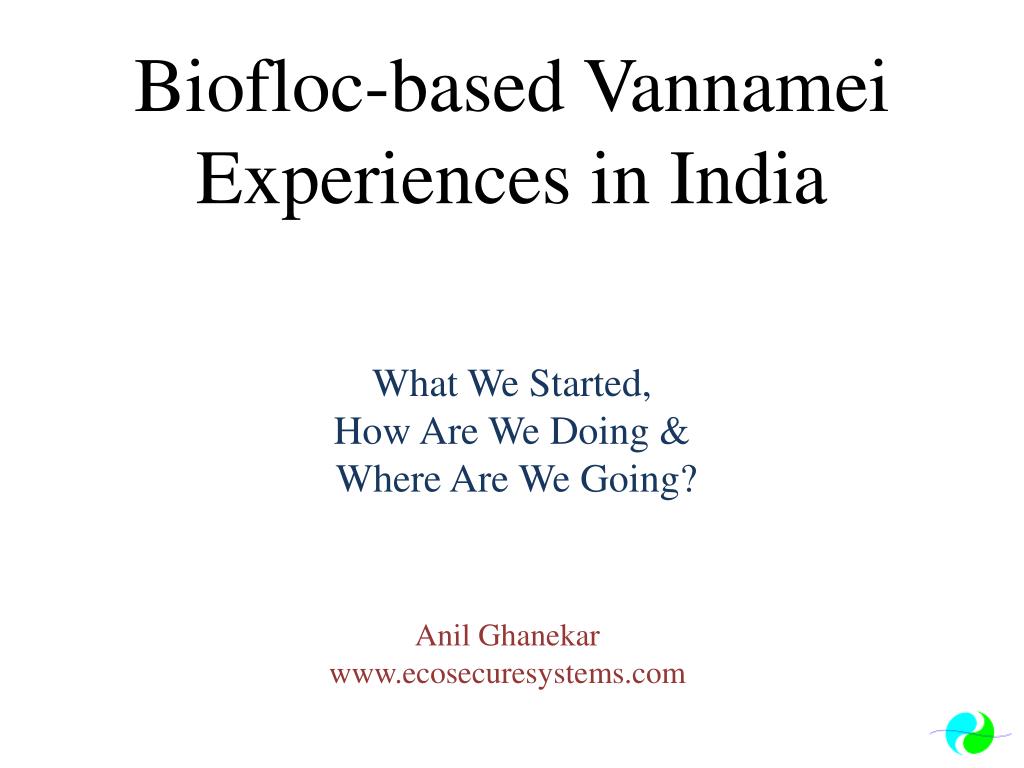 Biofloc-based Vannamei Experiences in India

What We Started,
How Are We Doing &
Where Are We Going?

Anil Ghanekar
www.ecosecuresystems.com